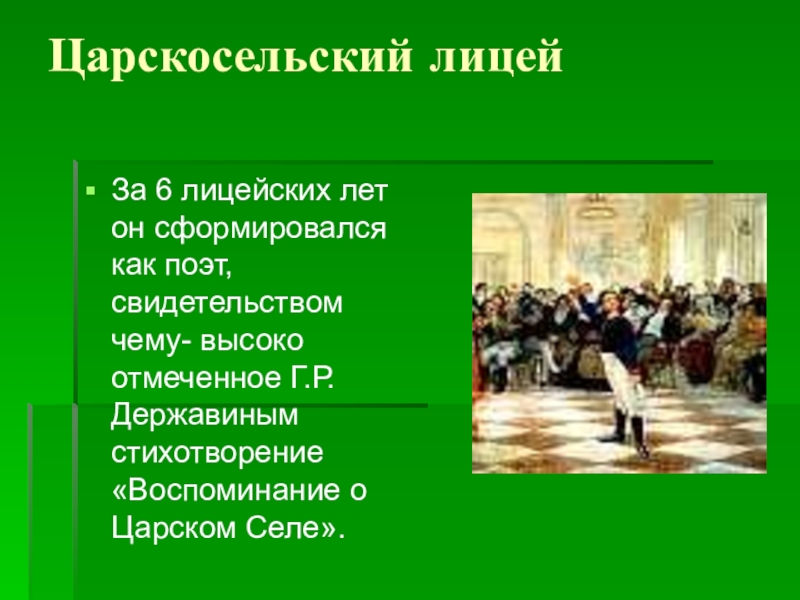 Царскосельский лицей

За 6 лицейских лет он сформировался как поэт, свидетельством чему- высоко отмеченное Г.Р. Державиным стихотворение «Воспоминание о Царском Селе».